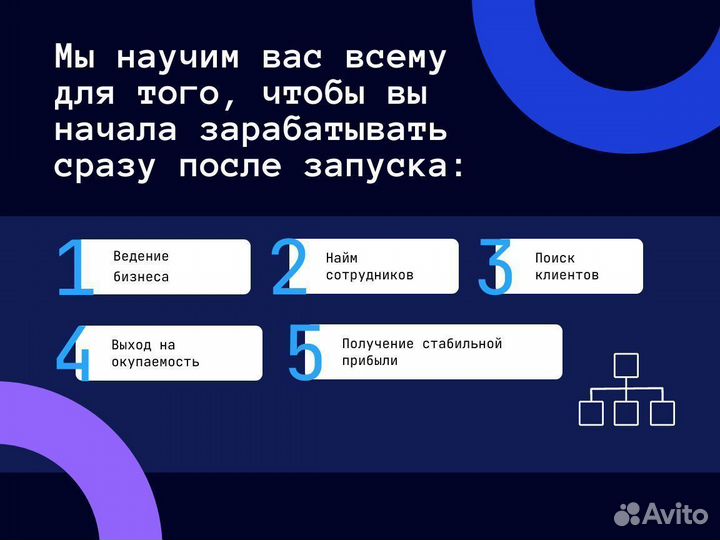 Мы научим вас всему для того, чтобы вы начала зарабатывать сразу после запуска:

1 Ведение бизнеса

2 Найм сотрудников

3 Поиск клиентов

4 Выход на окупаемость

5 Получение стабильной прибыли

Avito